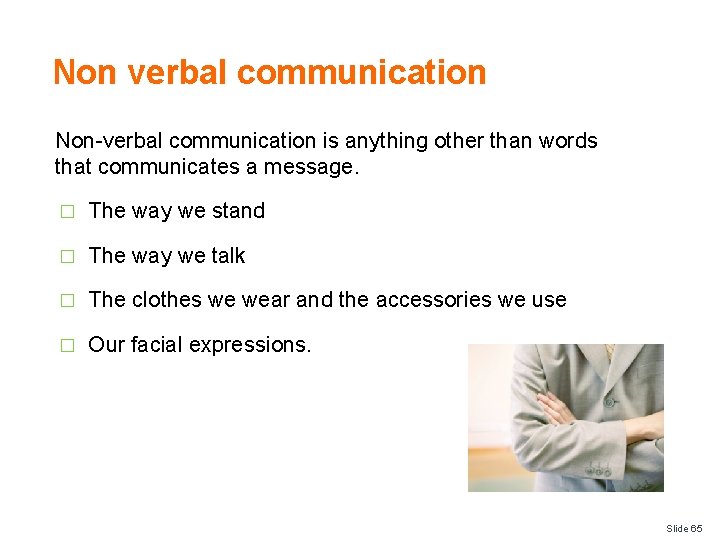 Non verbal communication

Non-verbal communication is anything other than words that communicates a message.

□ The way we stand

□ The way we talk

□ The clothes we wear and the accessories we use

□ Our facial expressions.

Slide 65